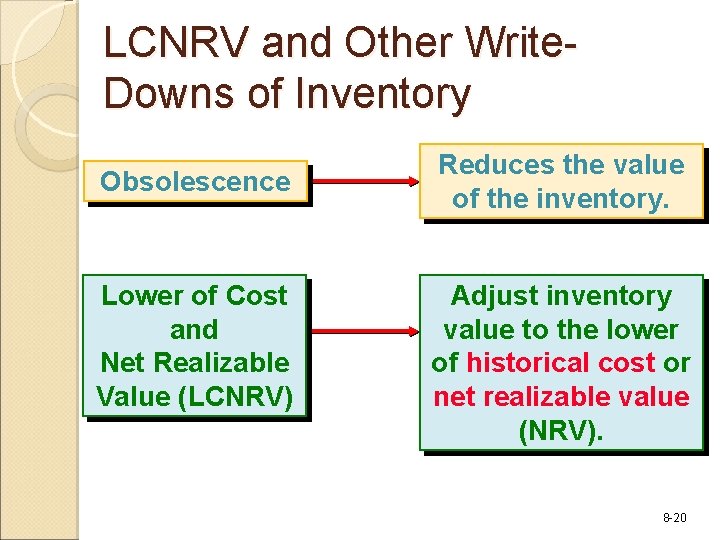 LCNRV and Other Write-Downs of Inventory

Obsolescence

Reduces the value of the inventory.

Lower of Cost and Net Realizable Value (LCNRV)

Adjust inventory value to the lower of historical cost or net realizable value (NRV).

8-20